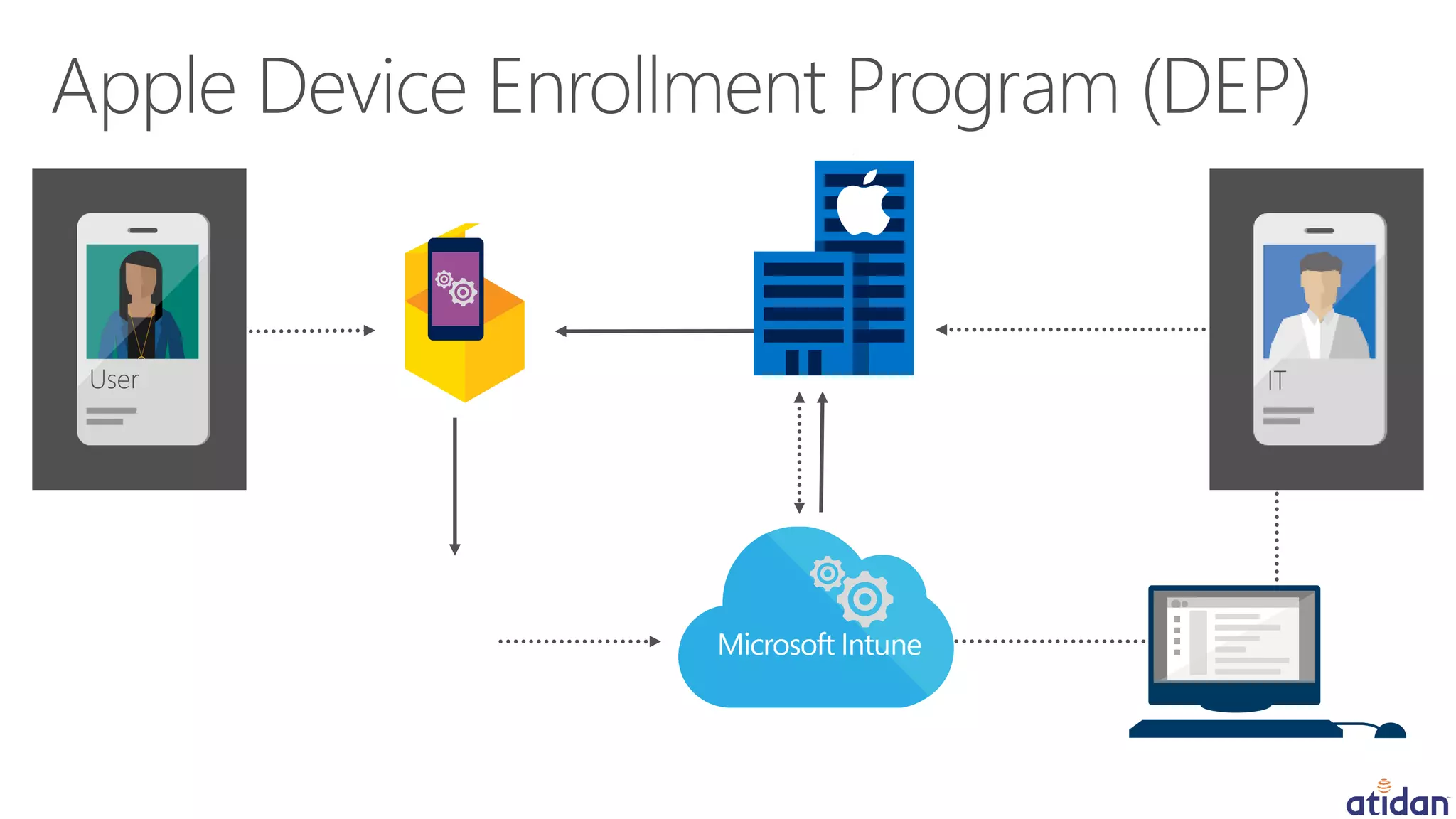 Apple Device Enrollment Program (DEP)

User

IT

Microsoft Intune

atidan